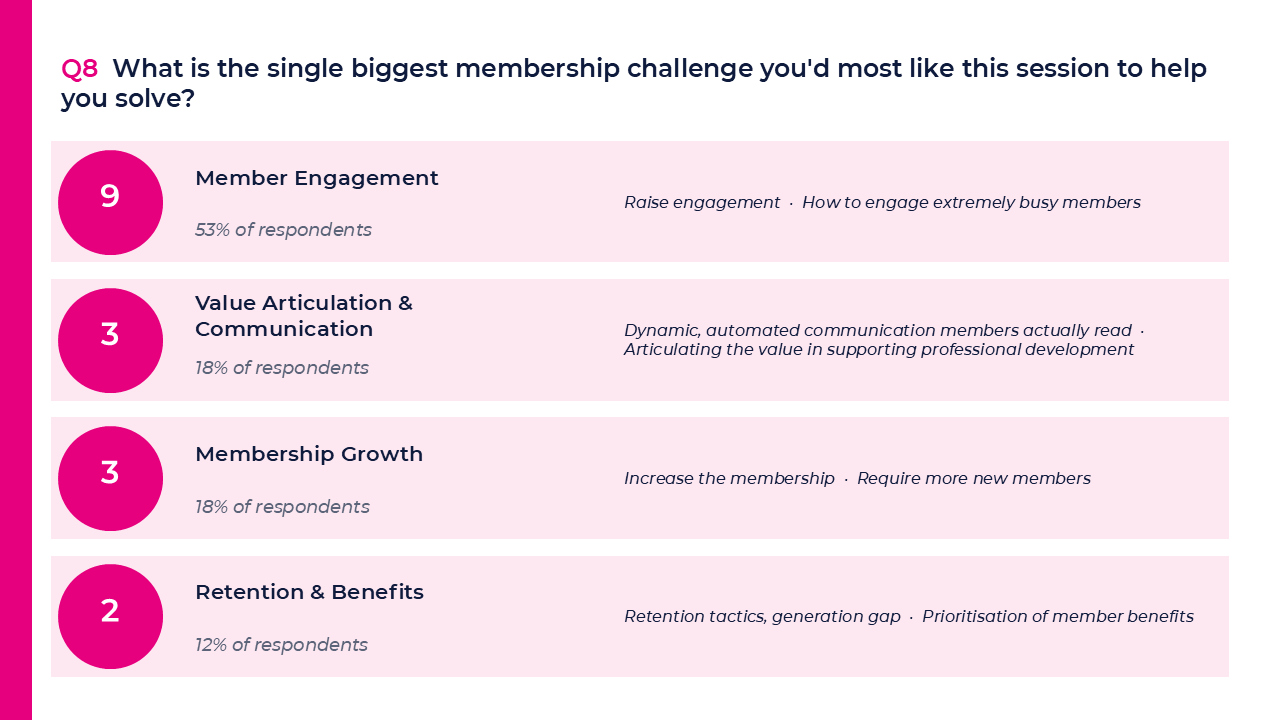 Q8 What is the single biggest membership challenge you'd most like this session to help you solve?

9

Member Engagement

53% of respondents

Raise engagement · How to engage extremely busy members

3

Value Articulation & Communication

18% of respondents

Dynamic, automated communication members actually read · Articulating the value in supporting professional development

3

Membership Growth

18% of respondents

Increase the membership · Require more new members

2

Retention & Benefits

12% of respondents

Retention tactics, generation gap · Prioritisation of member benefits